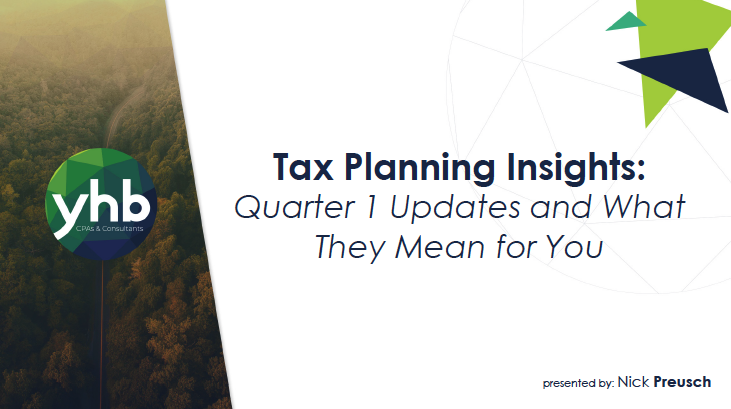 yhb
CPAs & Consultants

Tax Planning Insights:
Quarter 1 Updates and What They Mean for You

presented by: Nick Preusch